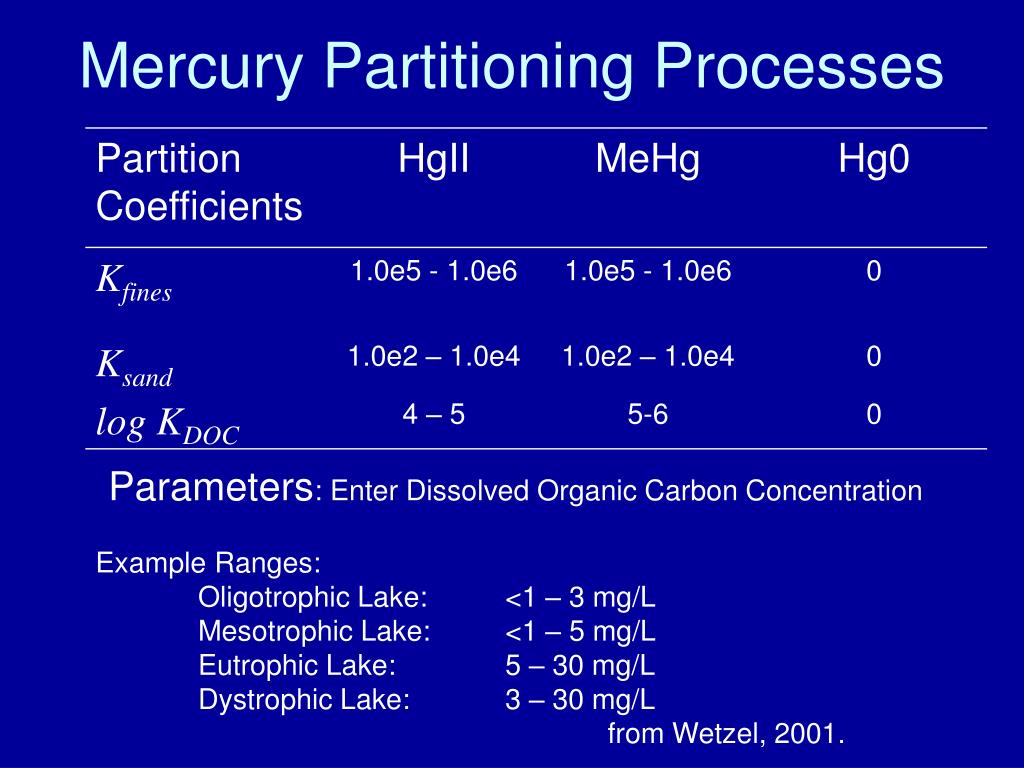 Mercury Partitioning Processes

| Partition Coefficients | HgII | MeHg | Hg0 |
|---|---|---|---|
| $K_{fines}$ | 1.0e5 - 1.0e6 | 1.0e5 - 1.0e6 | 0 |
| $K_{sand}$ | 1.0e2 – 1.0e4 | 1.0e2 – 1.0e4 | 0 |
| $log\ K_{DOC}$ | 4 – 5 | 5-6 | 0 |

Parameters: Enter Dissolved Organic Carbon Concentration

Example Ranges:
Oligotrophic Lake: <1 – 3 mg/L
Mesotrophic Lake: <1 – 5 mg/L
Eutrophic Lake: 5 – 30 mg/L
Dystrophic Lake: 3 – 30 mg/L
from Wetzel, 2001.